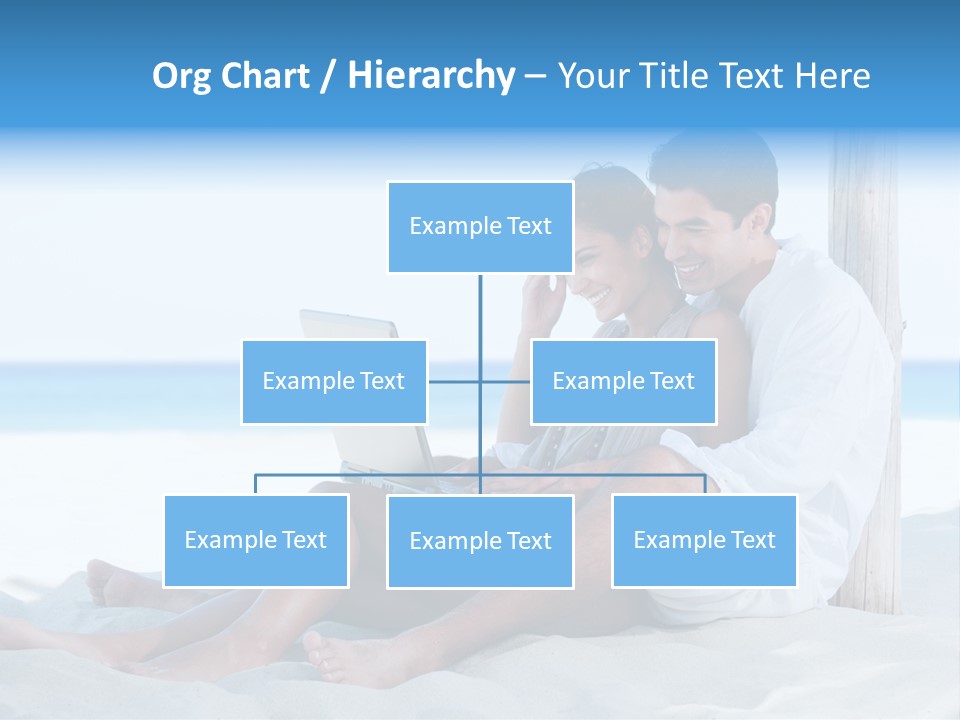 Org Chart / Hierarchy – Your Title Text Here

Example Text

Example Text

Example Text

Example Text

Example Text

Example Text